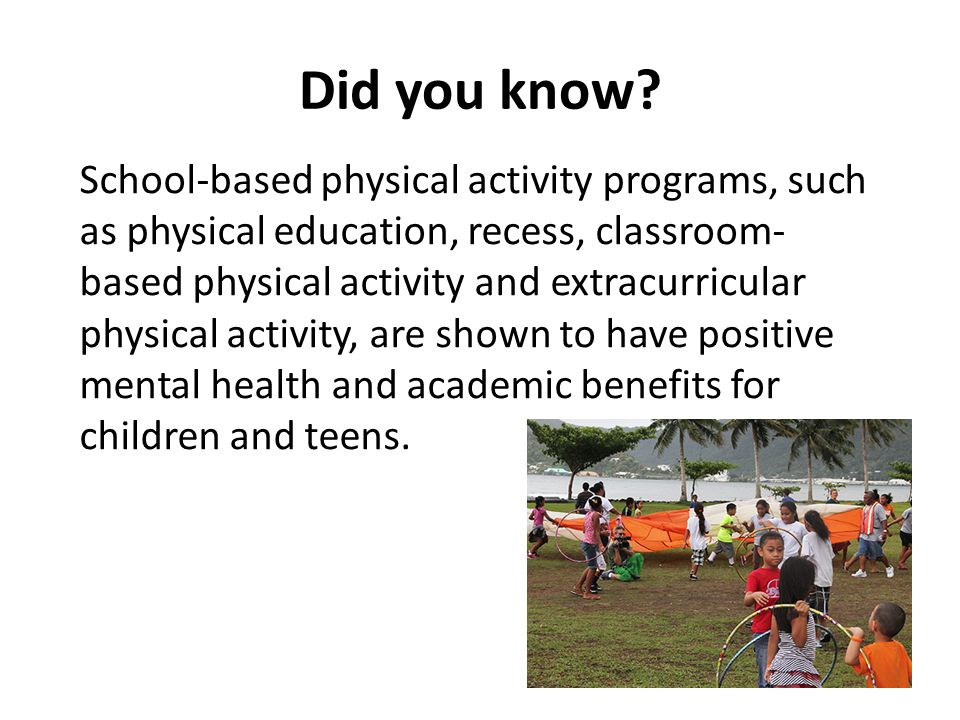 Did you know?

School-based physical activity programs, such as physical education, recess, classroom-based physical activity and extracurricular physical activity, are shown to have positive mental health and academic benefits for children and teens.